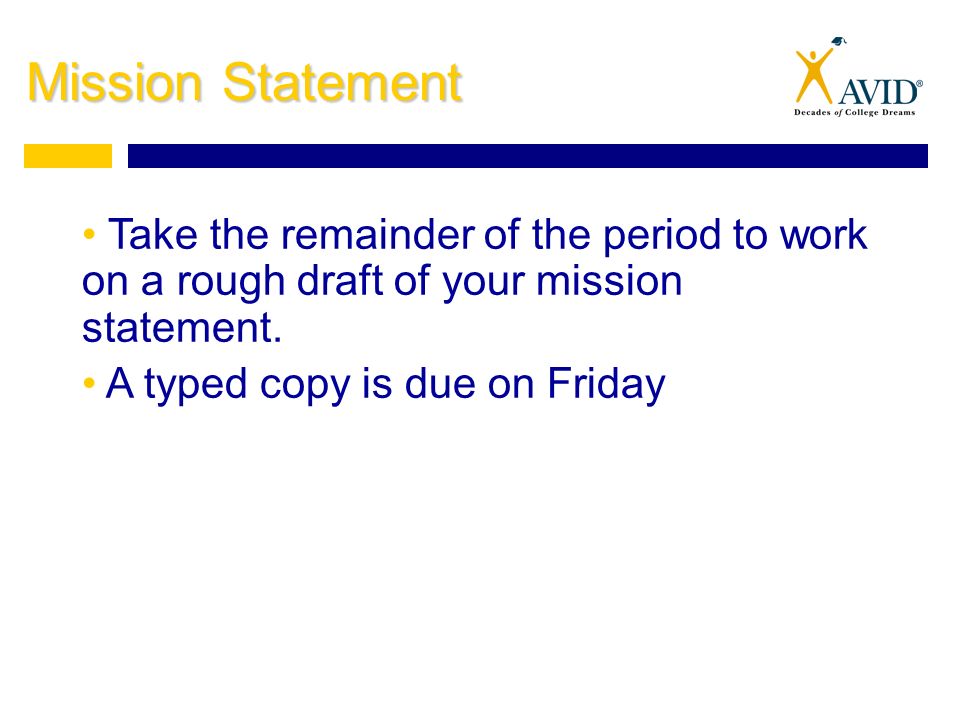 Mission Statement

AVID®
Decades of College Dreams

• Take the remainder of the period to work on a rough draft of your mission statement.
• A typed copy is due on Friday